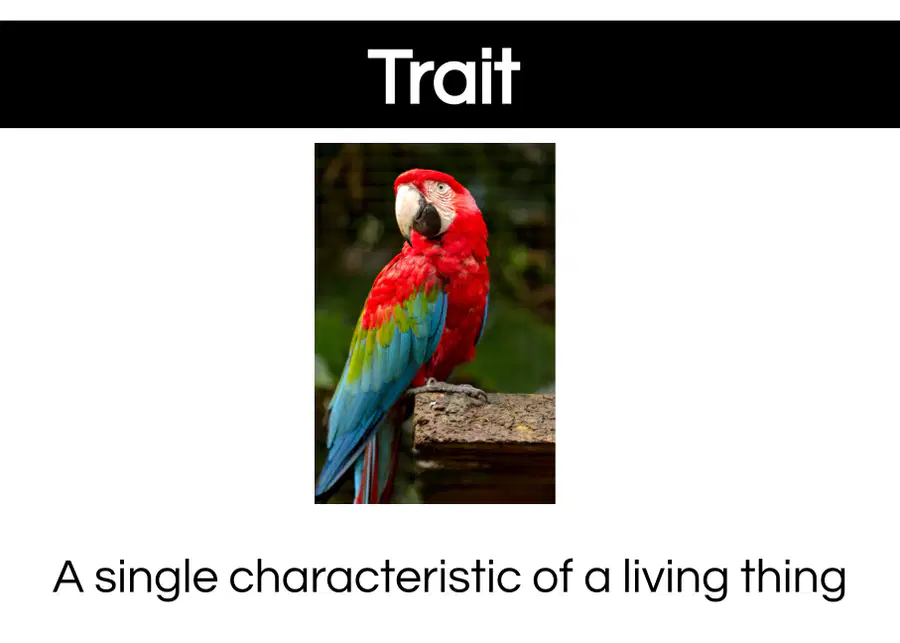 Trait

A single characteristic of a living thing